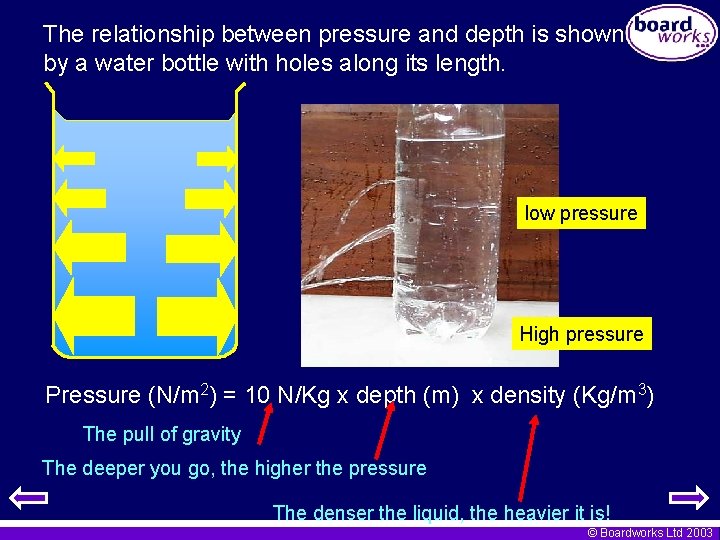 The relationship between pressure and depth is shown by a water bottle with holes along its length.

board works

low pressure

High pressure

Pressure (N/m$^2$) = 10 N/Kg x depth (m) x density (Kg/m$^3$)

The pull of gravity

The deeper you go, the higher the pressure

The denser the liquid, the heavier it is!

© Boardworks Ltd 2003